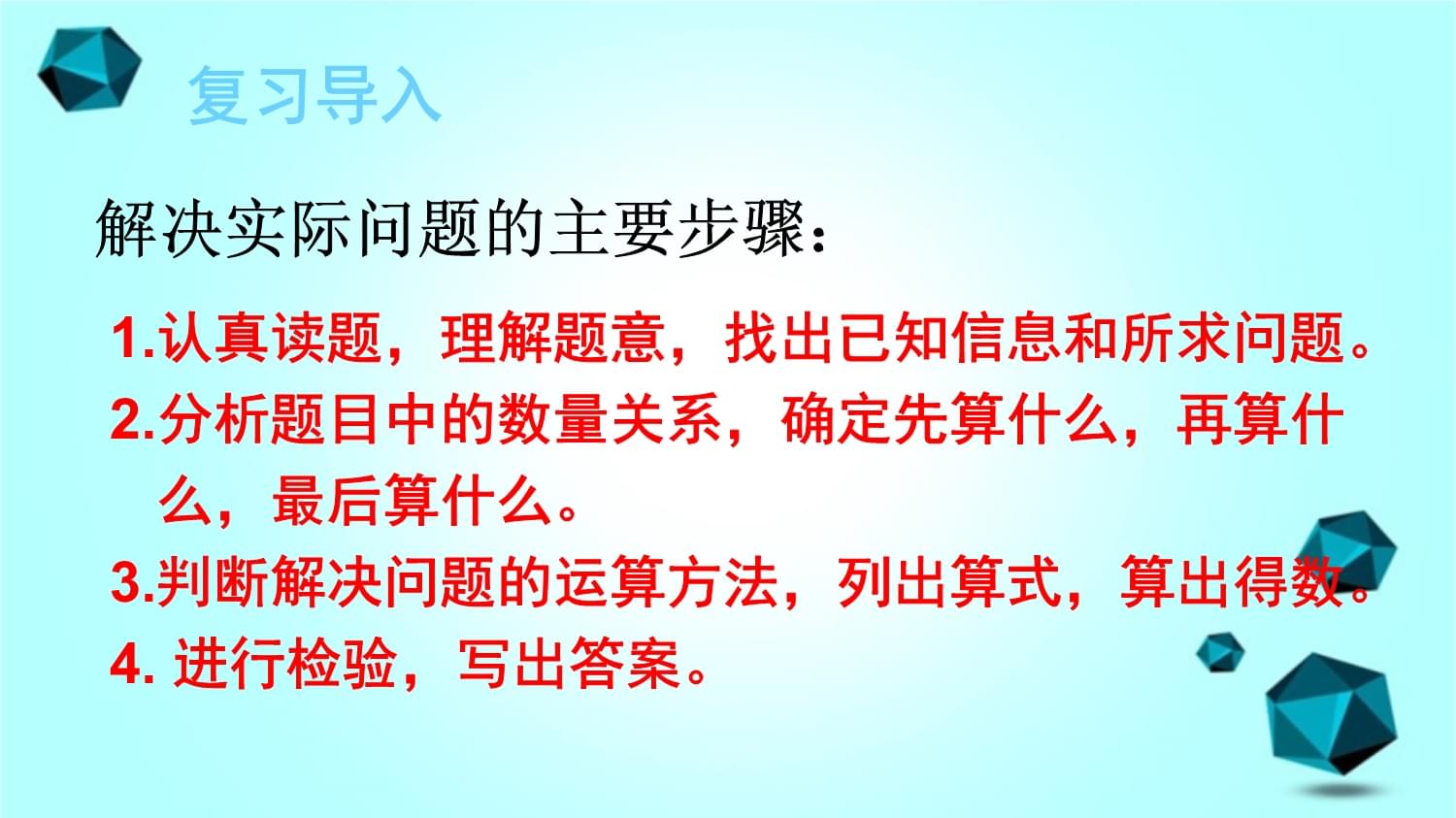 复习导入

解决实际问题的主要步骤：

1.认真读题，理解题意，找出已知信息和所求问题。

2.分析题目中的数量关系，确定先算什么，再算什么，最后算什么。

3.判断解决问题的运算方法，列出算式，算出得数。

4. 进行检验，写出答案。